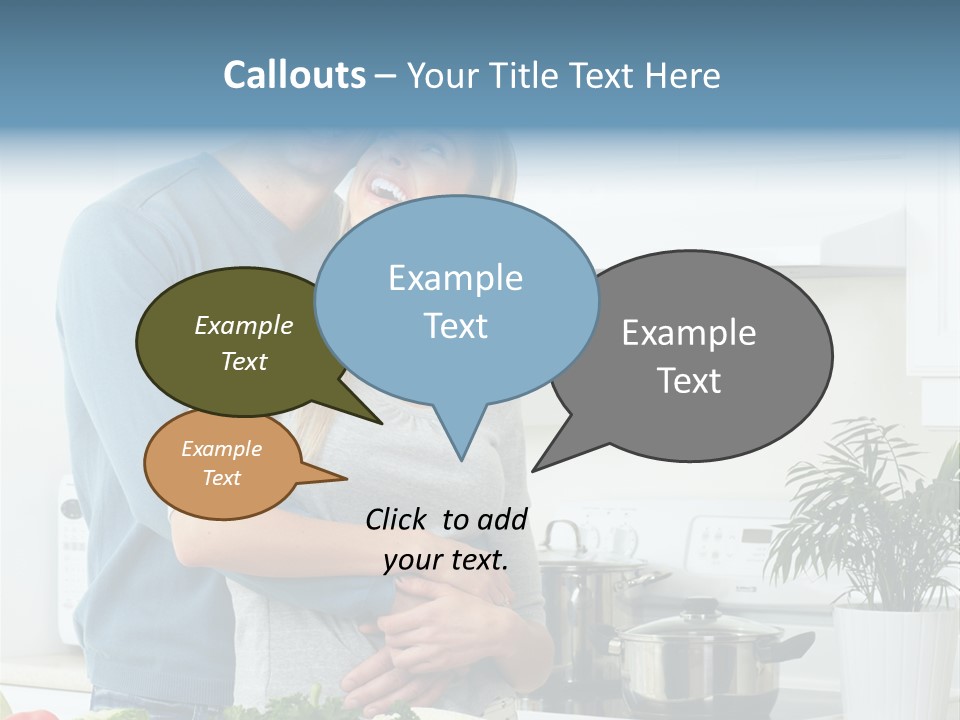 Callouts – Your Title Text Here

Example Text

Example Text

Example Text

Example Text

Click to add your text.